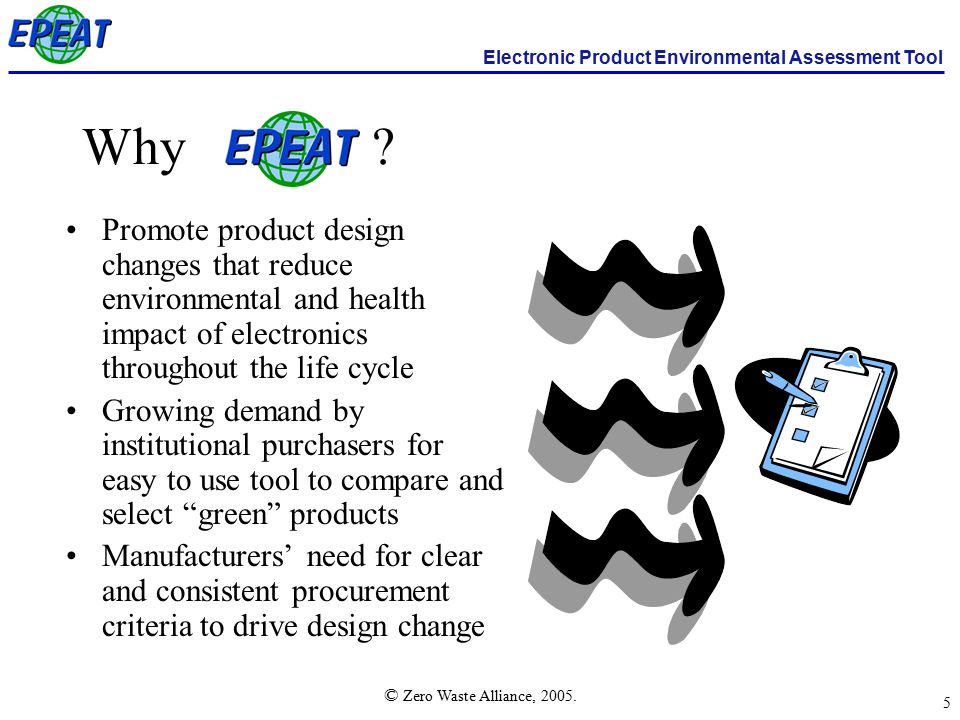 EPEAT

Electronic Product Environmental Assessment Tool

Why EPEAT ?

• Promote product design changes that reduce environmental and health impact of electronics throughout the life cycle
• Growing demand by institutional purchasers for easy to use tool to compare and select “green” products
• Manufacturers’ need for clear and consistent procurement criteria to drive design change

© Zero Waste Alliance, 2005.

5